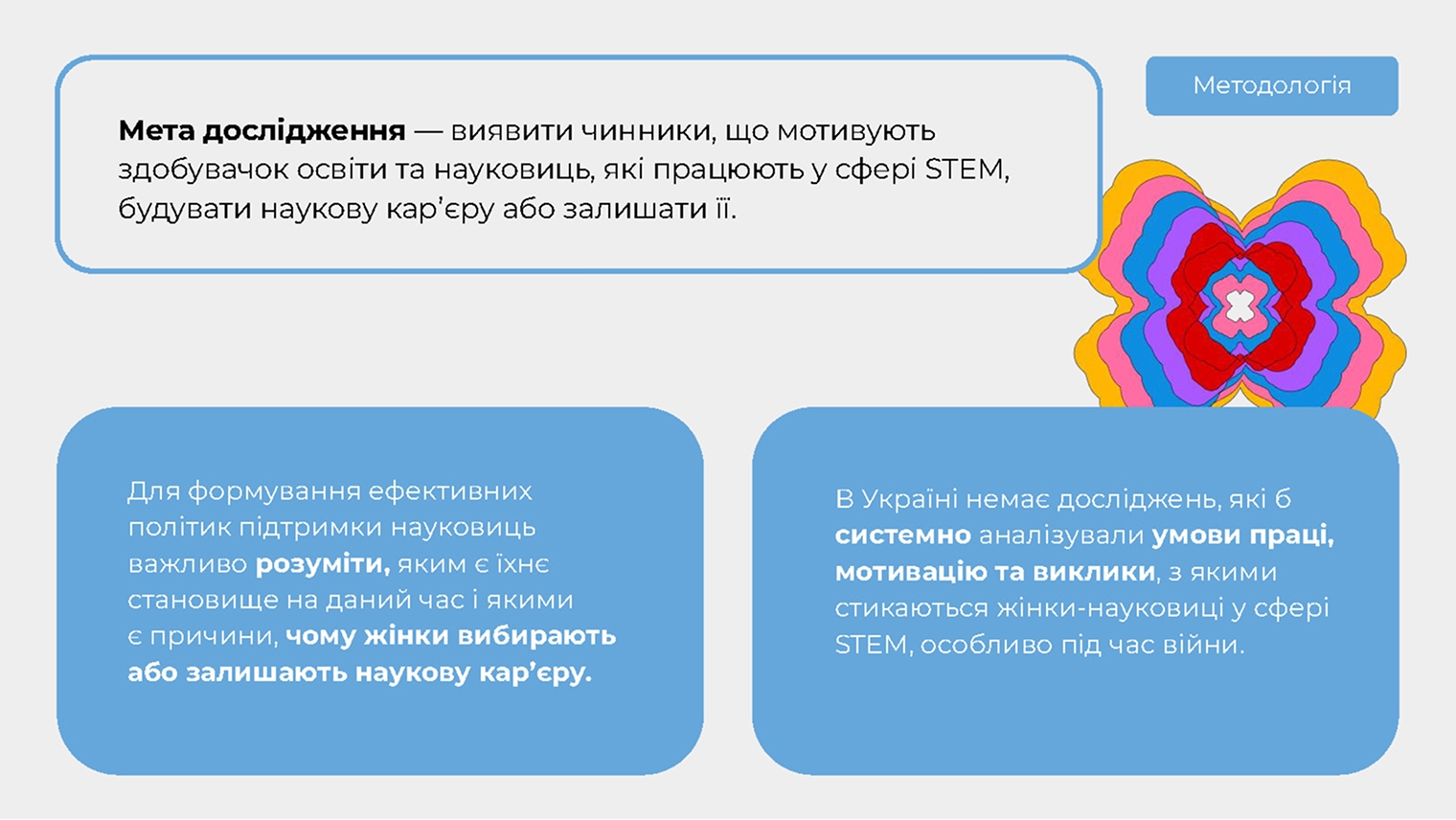 Методологія

Мета дослідження — виявити чинники, що мотивують здобувачок освіти та науковиць, які працюють у сфері STEM, будувати наукову кар'єру або залишати її.

Для формування ефективних політик підтримки науковиць важливо розуміти, яким є їхнє становище на даний час і якими є причини, чому жінки вибирають або залишають наукову кар'єру.

В Україні немає досліджень, які б системно аналізували умови праці, мотивацію та виклики, з якими стикаються жінки-науковиці у сфері STEM, особливо під час війни.